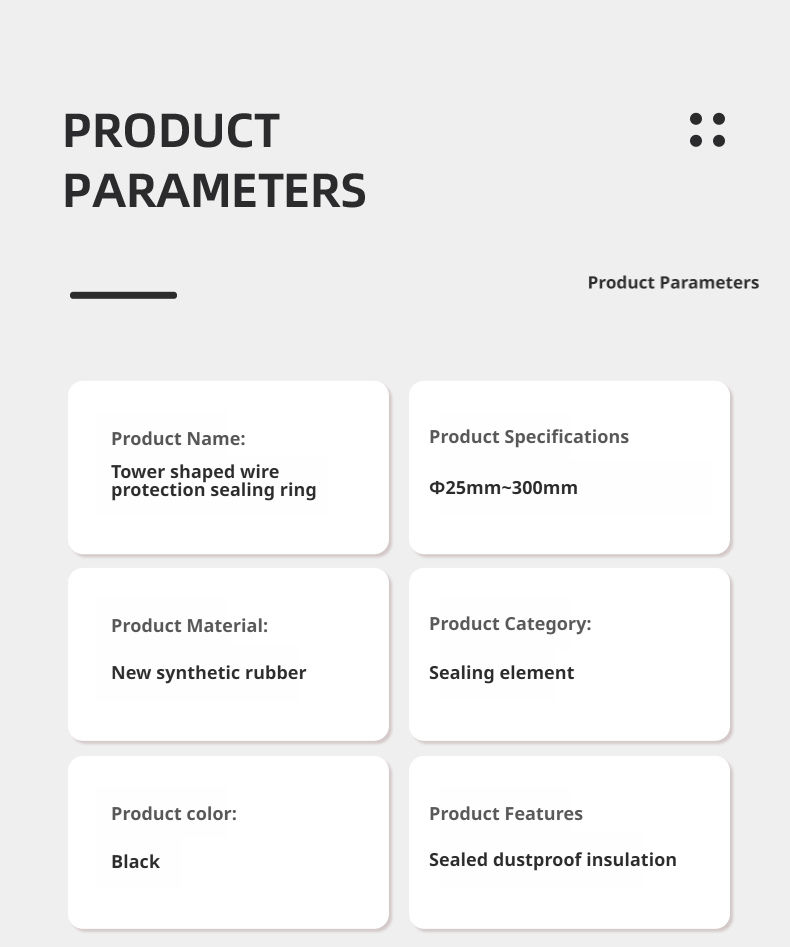 PRODUCT PARAMETERS

Product Parameters

Product Name:

Tower shaped wire protection sealing ring

Product Specifications

Φ25mm~300mm

Product Material:

New synthetic rubber

Product Category:

Sealing element

Product color:

Black

Product Features

Sealed dustproof insulation